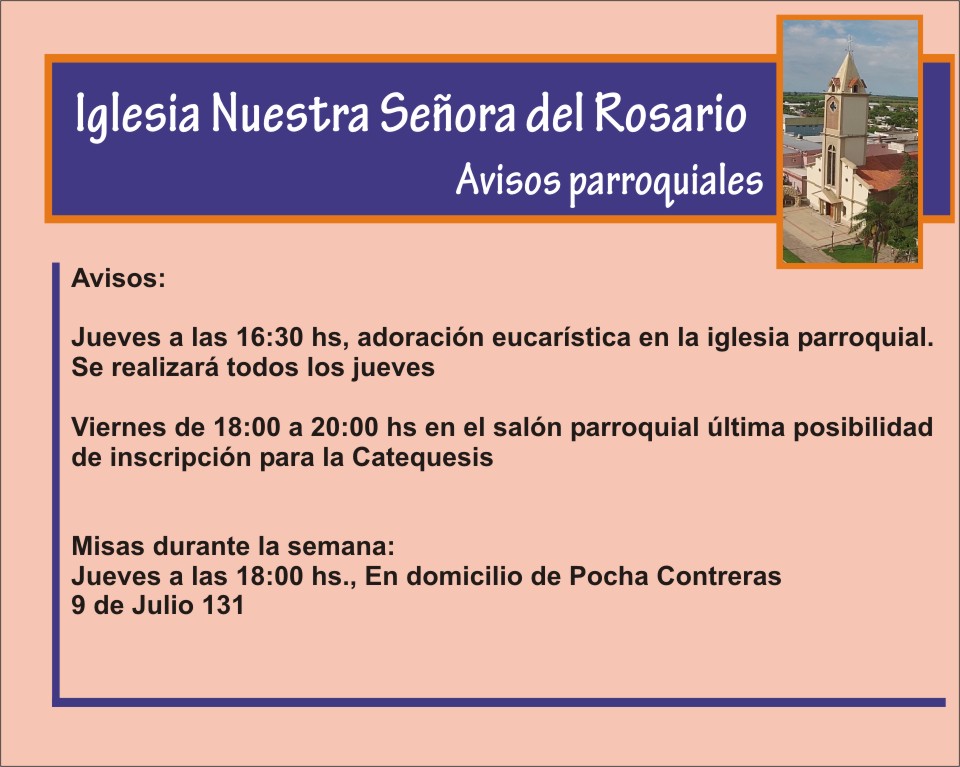 Iglesia Nuestra Señora del Rosario
Avisos parroquiales

Avisos:

Jueves a las 16:30 hs, adoración eucarística en la iglesia parroquial. Se realizará todos los jueves

Viernes de 18:00 a 20:00 hs en el salón parroquial última posibilidad de inscripción para la Catequesis

Misas durante la semana:
Jueves a las 18:00 hs., En domicilio de Pocha Contreras
9 de Julio 131